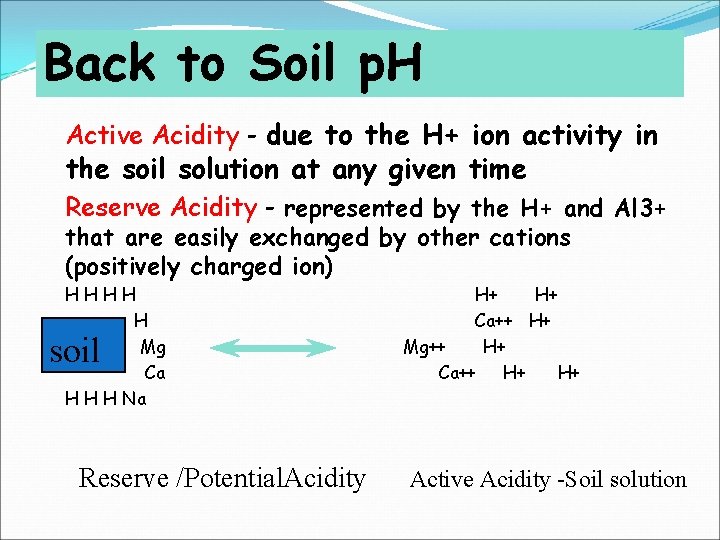 Back to Soil pH

Active Acidity - due to the H+ ion activity in the soil solution at any given time

Reserve Acidity - represented by the H+ and Al3+ that are easily exchanged by other cations (positively charged ion)

H H H H
H
soil
Mg
Ca
H H H Na

H+ H+
Ca++ H+
Mg++ H+
Ca++ H+ H+

Reserve /PotentialAcidity

Active Acidity -Soil solution